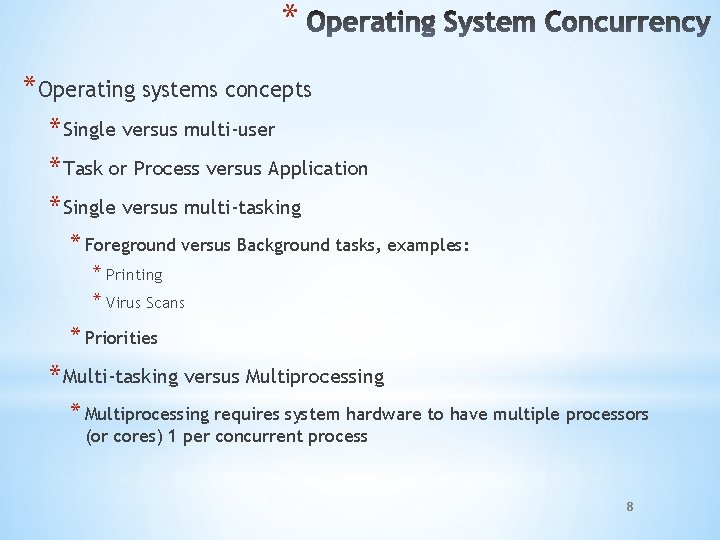 * Operating System Concurrency

* Operating systems concepts

* Single versus multi-user

* Task or Process versus Application

* Single versus multi-tasking

* Foreground versus Background tasks, examples:

* Printing

* Virus Scans

* Priorities

* Multi-tasking versus Multiprocessing

* Multiprocessing requires system hardware to have multiple processors (or cores) 1 per concurrent process

8